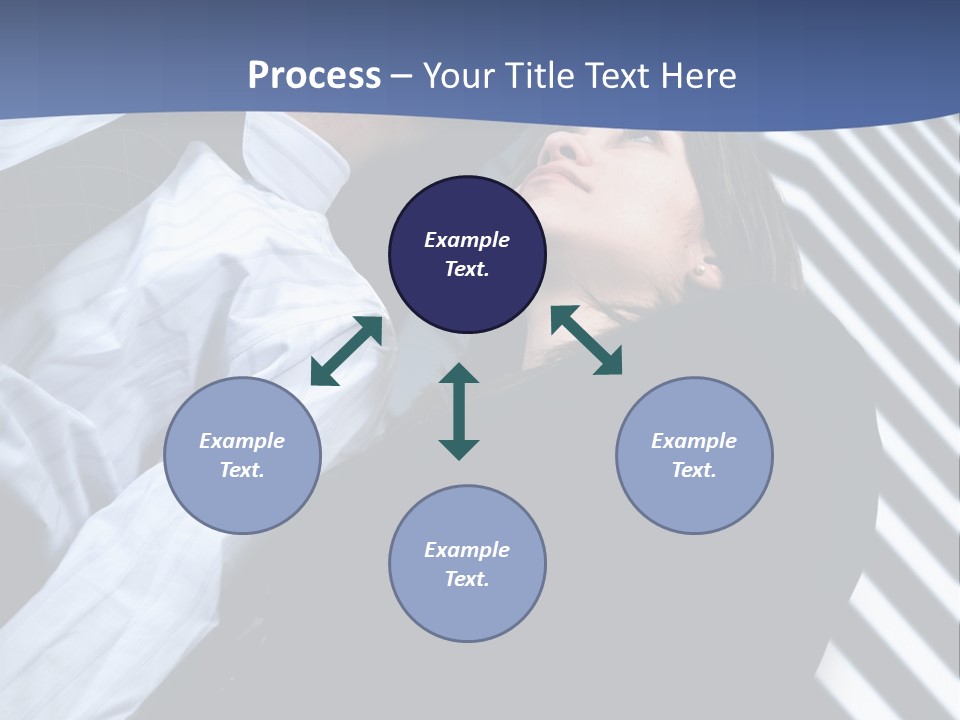 Process – Your Title Text Here

Example Text.

Example Text.

Example Text.

Example Text.